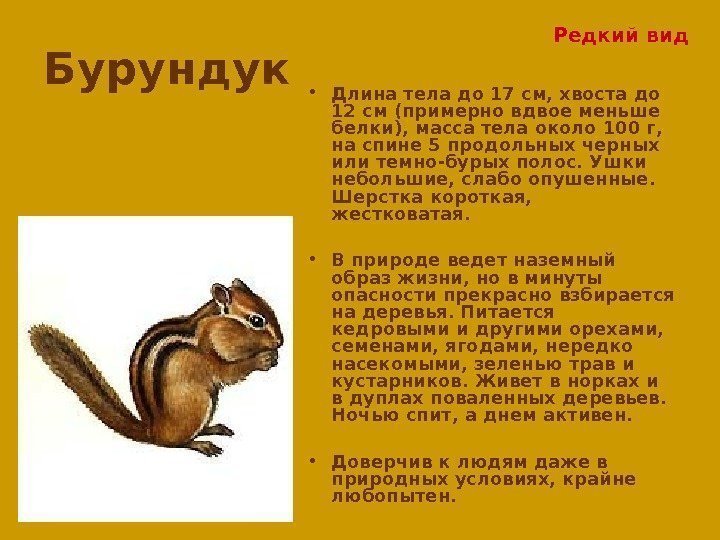 Редкий вид

Бурундук

• Длина тела до 17 см, хвоста до 12 см (примерно вдвое меньше белки), масса тела около 100 г, на спине 5 продольных черных или темно-бурых полос. Ушки небольшие, слабо опушенные. Шерстка короткая, жестковатая.

• В природе ведет наземный образ жизни, но в минуты опасности прекрасно взбирается на деревья. Питается кедровыми и другими орехами, семенами, ягодами, нередко насекомыми, зеленью трав и кустарников. Живет в норках и в дуплах поваленных деревьев. Ночью спит, а днем активен.

• Доверчив к людям даже в природных условиях, крайне любопытен.